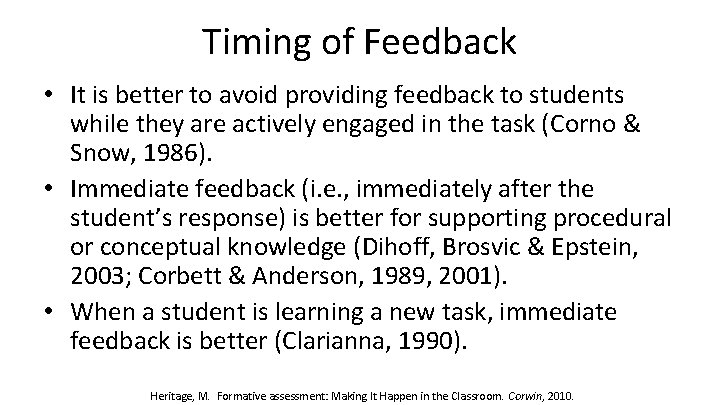 Timing of Feedback

• It is better to avoid providing feedback to students while they are actively engaged in the task (Corno & Snow, 1986).

• Immediate feedback (i.e., immediately after the student's response) is better for supporting procedural or conceptual knowledge (Dihoff, Brosvic & Epstein, 2003; Corbett & Anderson, 1989, 2001).

• When a student is learning a new task, immediate feedback is better (Clarianna, 1990).

Heritage, M. Formative assessment: Making It Happen in the Classroom. Corwin, 2010.